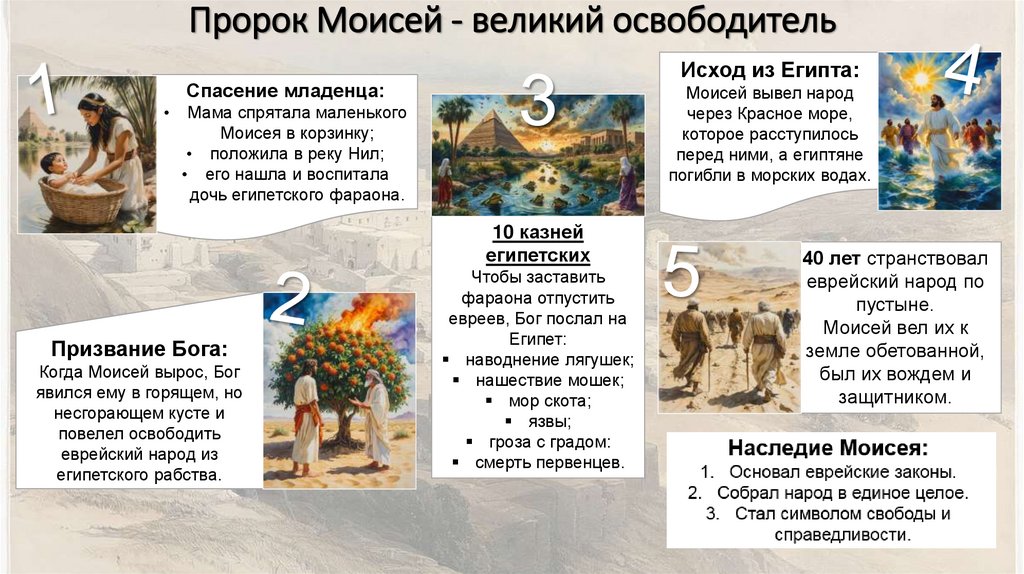 Пророк Моисей - великий освободитель

1

Спасение младенца:
• Мама спрятала маленького Моисея в корзинку;
• положила в реку Нил;
• его нашла и воспитала дочь египетского фараона.

2

Призвание Бога:
Когда Моисей вырос, Бог явился ему в горящем, но несгорающем кусте и повелел освободить еврейский народ из египетского рабства.

3

10 казней египетских
Чтобы заставить фараона отпустить евреев, Бог послал на Египет:
▪ наводнение лягушек;
▪ нашествие мошек;
▪ мор скота;
▪ язвы;
▪ гроза с градом:
▪ смерть первенцев.

4

Исход из Египта:
Моисей вывел народ через Красное море, которое расступилось перед ними, а египтяне погибли в морских водах.

5

40 лет странствовал еврейский народ по пустыне.
Моисей вел их к земле обетованной, был их вождем и защитником.

Наследие Моисея:
1. Основал еврейские законы.
2. Собрал народ в единое целое.
3. Стал символом свободы и справедливости.